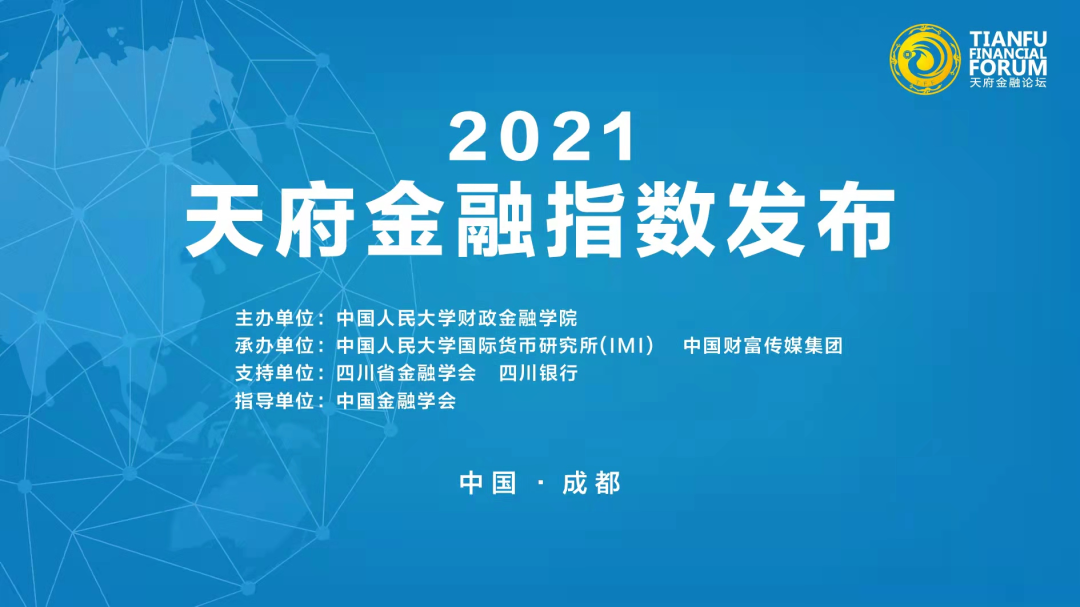 TIANFU FINANCIAL FORUM
天府金融论坛

2021
天府金融指数发布

主办单位：中国人民大学财政金融学院
承办单位：中国人民大学国际货币研究所(IMI)　中国财富传媒集团
支持单位：四川省金融学会　四川银行
指导单位：中国金融学会

中国 · 成都